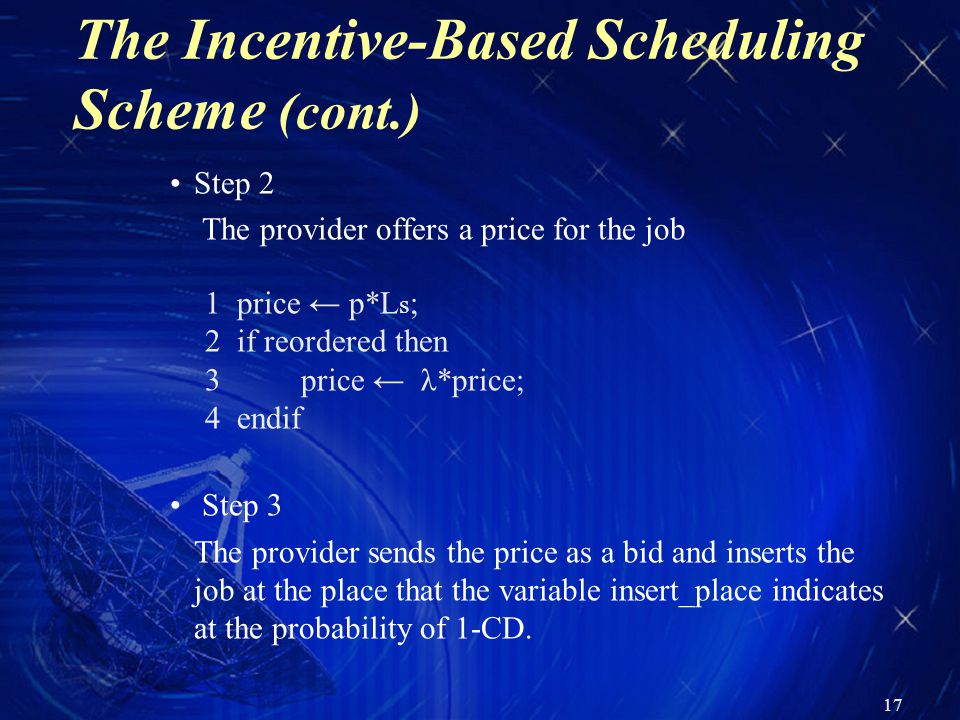 The Incentive-Based Scheduling Scheme (cont.)

• Step 2

The provider offers a price for the job

1 price ← p*Ls;
2 if reordered then
3 price ← λ*price;
4 endif

• Step 3

The provider sends the price as a bid and inserts the job at the place that the variable insert_place indicates at the probability of 1-CD.

17